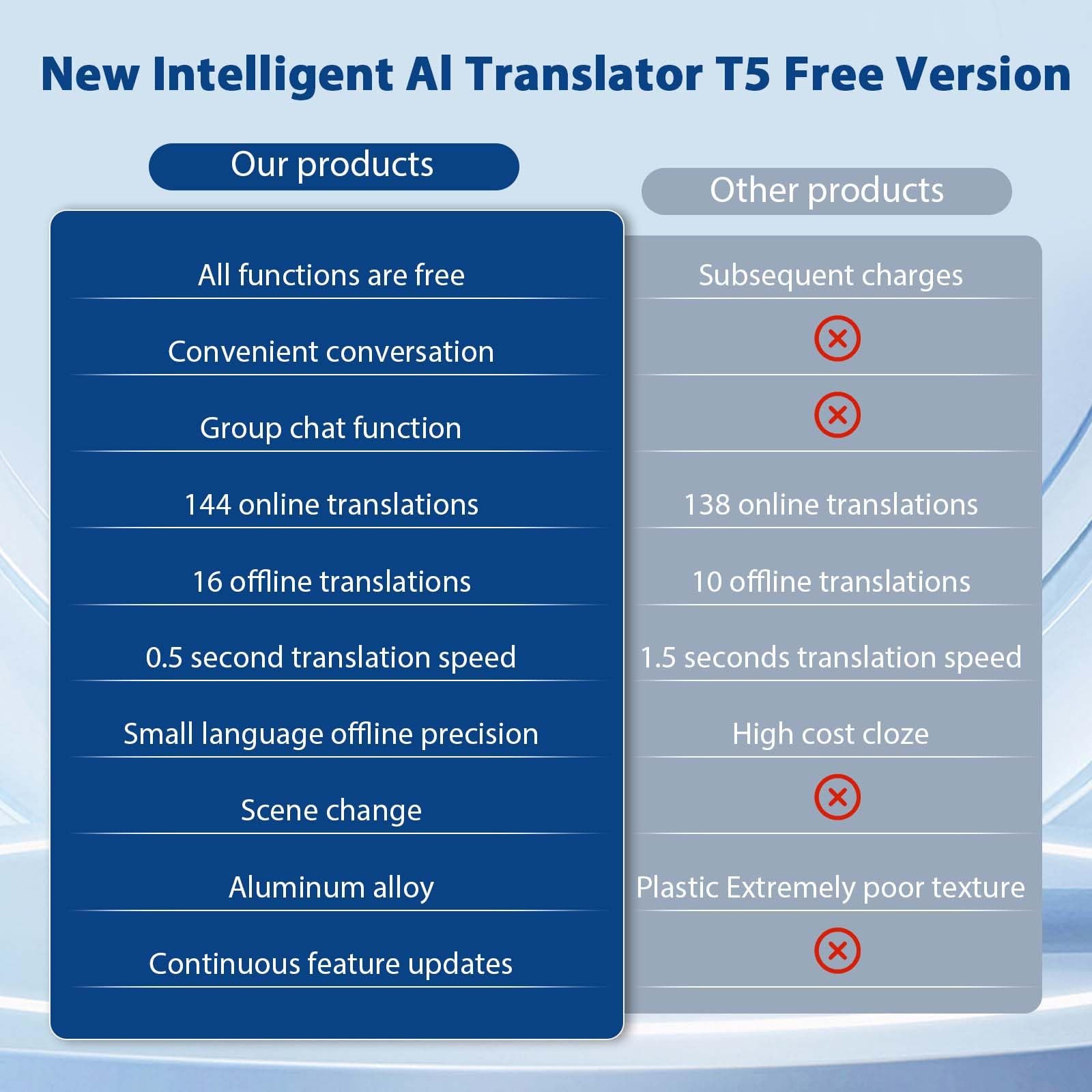 New Intelligent AI Translator T5 Free Version

| Our products | Other products |
|---|---|
| All functions are free | Subsequent charges |
| Convenient conversation | ⊗ |
| Group chat function | ⊗ |
| 144 online translations | 138 online translations |
| 16 offline translations | 10 offline translations |
| 0.5 second translation speed | 1.5 seconds translation speed |
| Small language offline precision | High cost cloze |
| Scene change | ⊗ |
| Aluminum alloy | Plastic Extremely poor texture |
| Continuous feature updates | ⊗ |